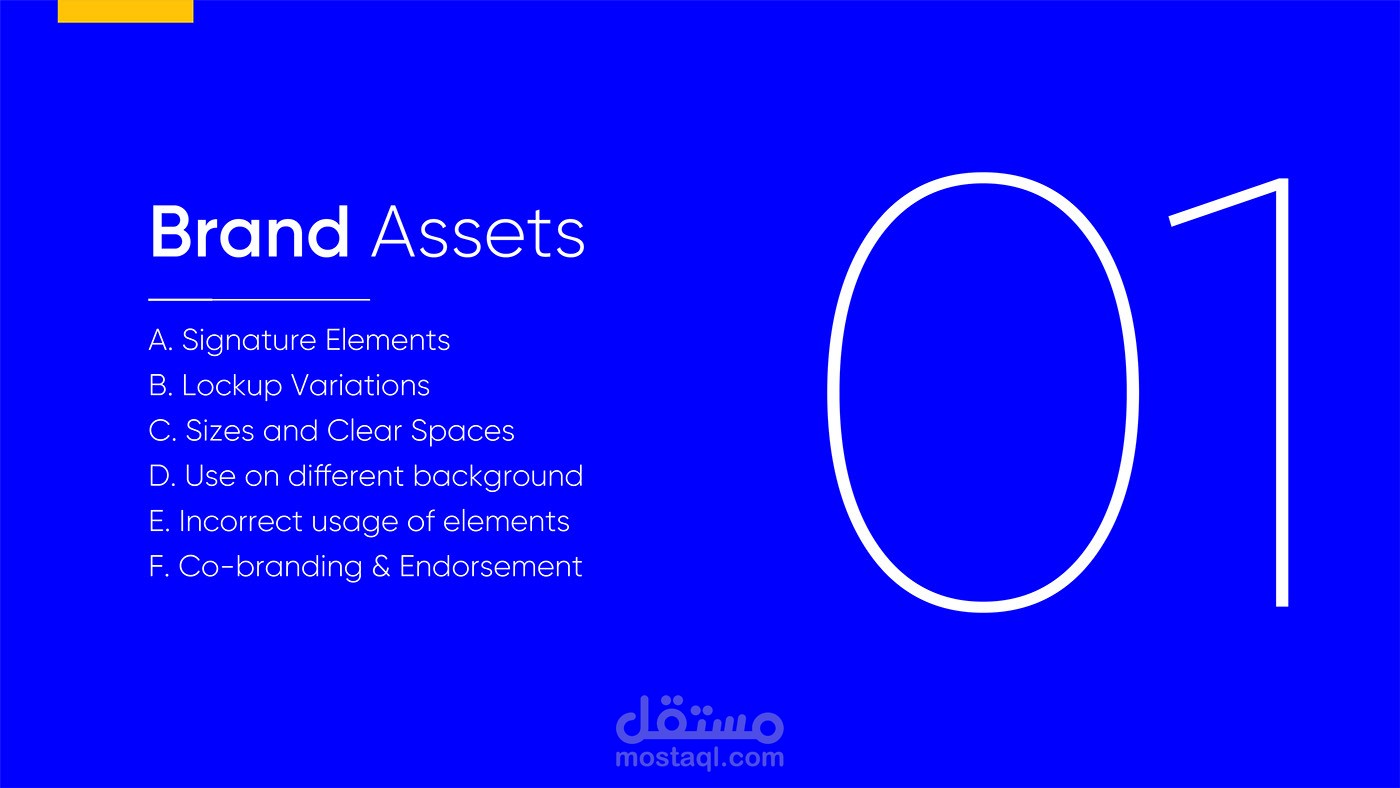 Brand Assets

A. Signature Elements
B. Lockup Variations
C. Sizes and Clear Spaces
D. Use on different background
E. Incorrect usage of elements
F. Co-branding & Endorsement

01

مستقل
mostaql.com